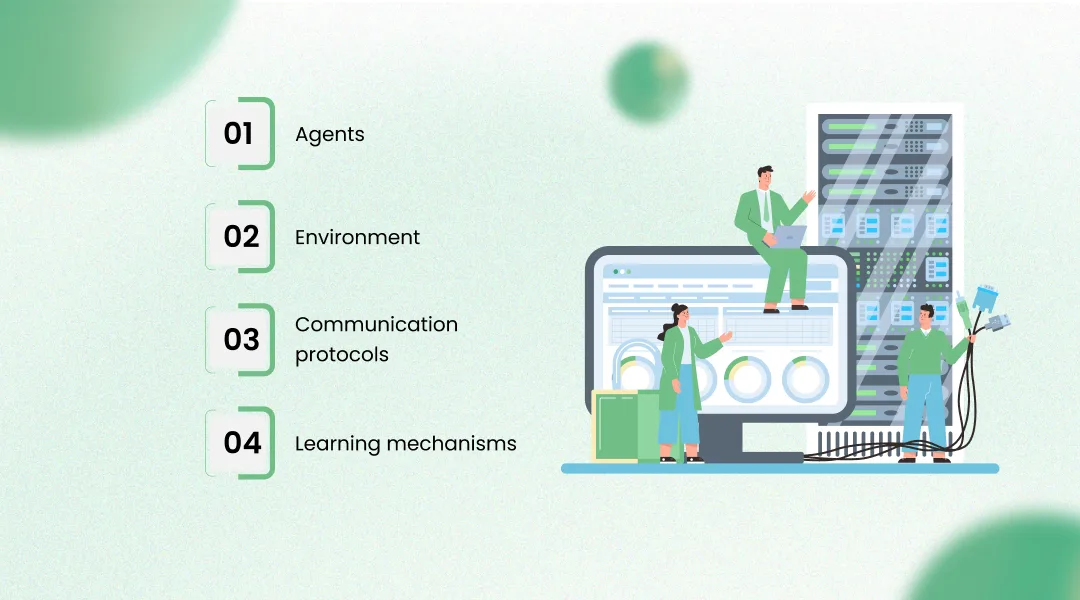 01 Agents

02 Environment

03 Communication protocols

04 Learning mechanisms